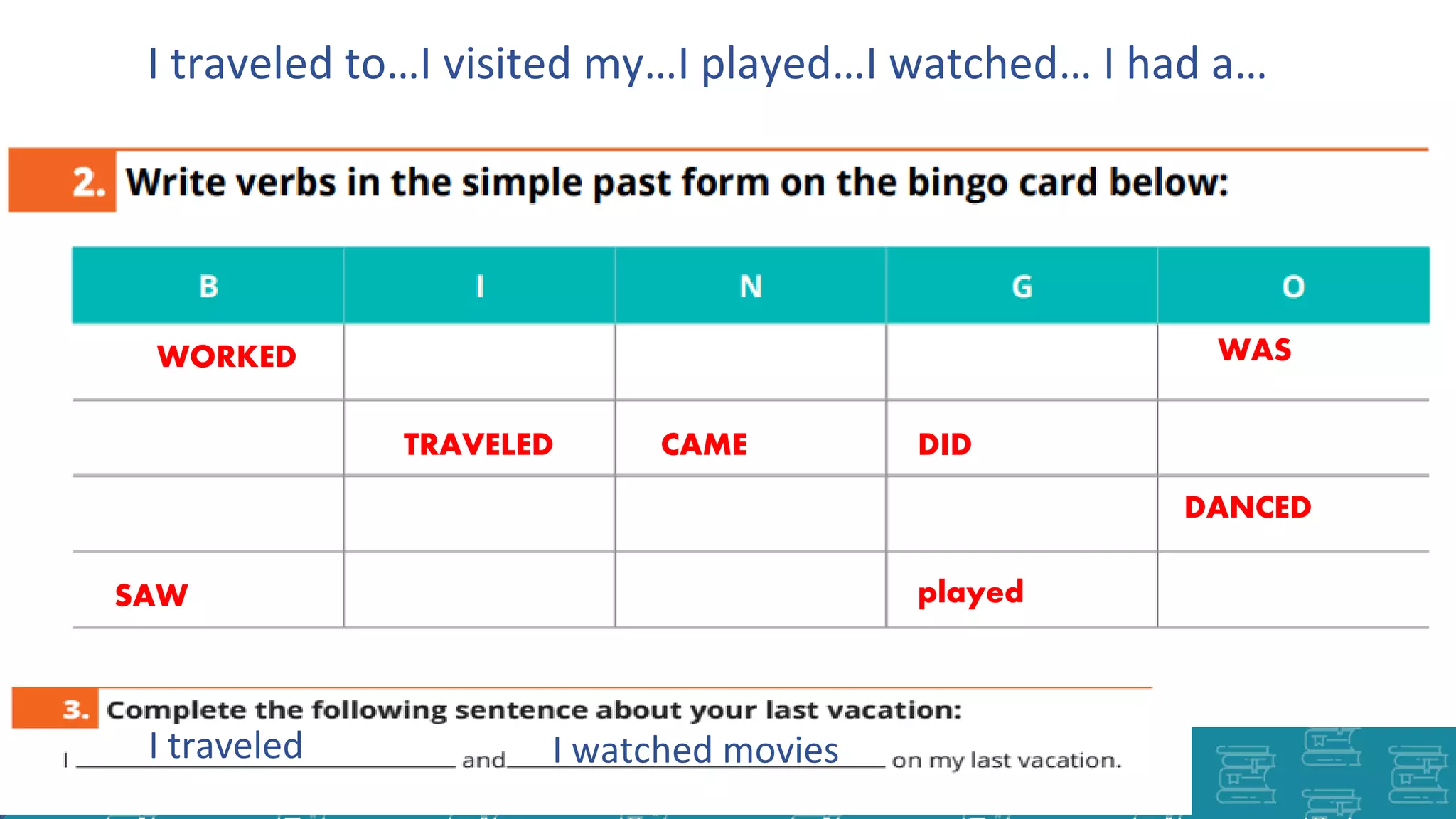 I traveled to...I visited my...I played...I watched... I had a...

2. Write verbs in the simple past form on the bingo card below:

| B | I | N | G | O |
|---|---|---|---|---|
| WORKED | | | | WAS |
| | TRAVELED | CAME | DID | |
| | | | | DANCED |
| SAW | | | played | |

3. Complete the following sentence about your last vacation:

I I traveled and I watched movies on my last vacation.